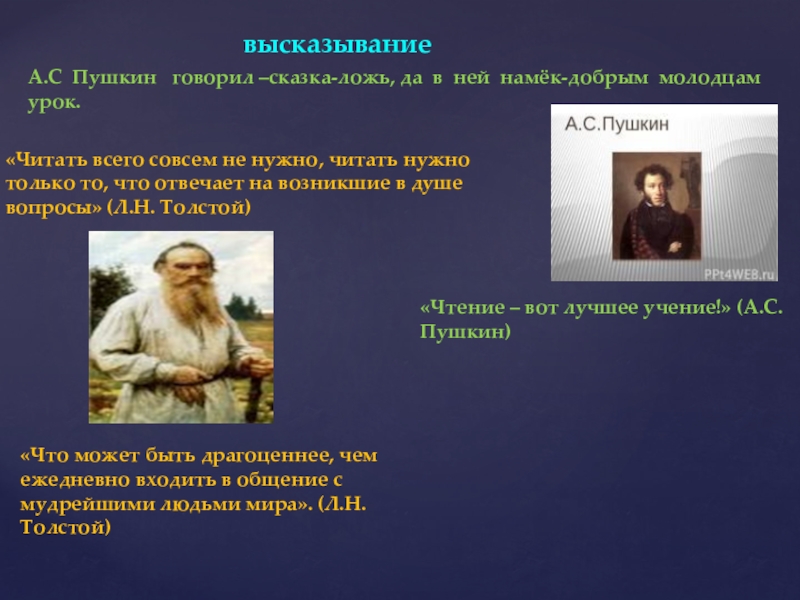 высказывание

А.С Пушкин говорил –сказка-ложь, да в ней намёк-добрым молодцам урок.

«Читать всего совсем не нужно, читать нужно только то, что отвечает на возникшие в душе вопросы» (Л.Н. Толстой)

А.С.Пушкин

PPt4WEB.ru

«Чтение – вот лучшее учение!» (А.С. Пушкин)

«Что может быть драгоценнее, чем ежедневно входить в общение с мудрейшими людьми мира». (Л.Н. Толстой)